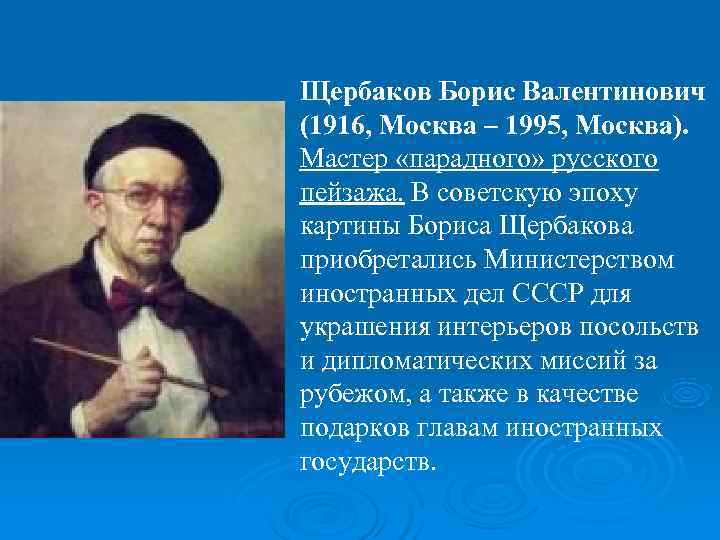 Щербаков Борис Валентинович (1916, Москва – 1995, Москва).

Мастер «парадного» русского пейзажа. В советскую эпоху картины Бориса Щербакова приобретались Министерством иностранных дел СССР для украшения интерьеров посольств и дипломатических миссий за рубежом, а также в качестве подарков главам иностранных государств.